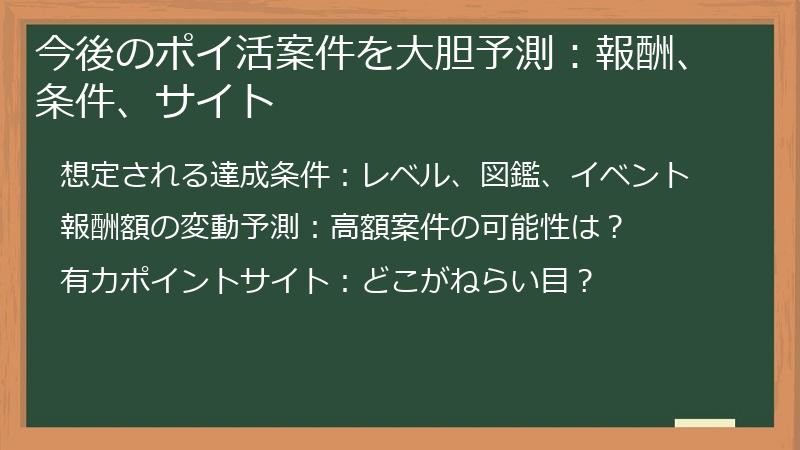 今後のポイ活案件を大胆予測：報酬、条件、サイト

想定される達成条件：レベル、図鑑、イベント

報酬額の変動予測：高額案件の可能性は？

有力ポイントサイト：どこがねらい目？